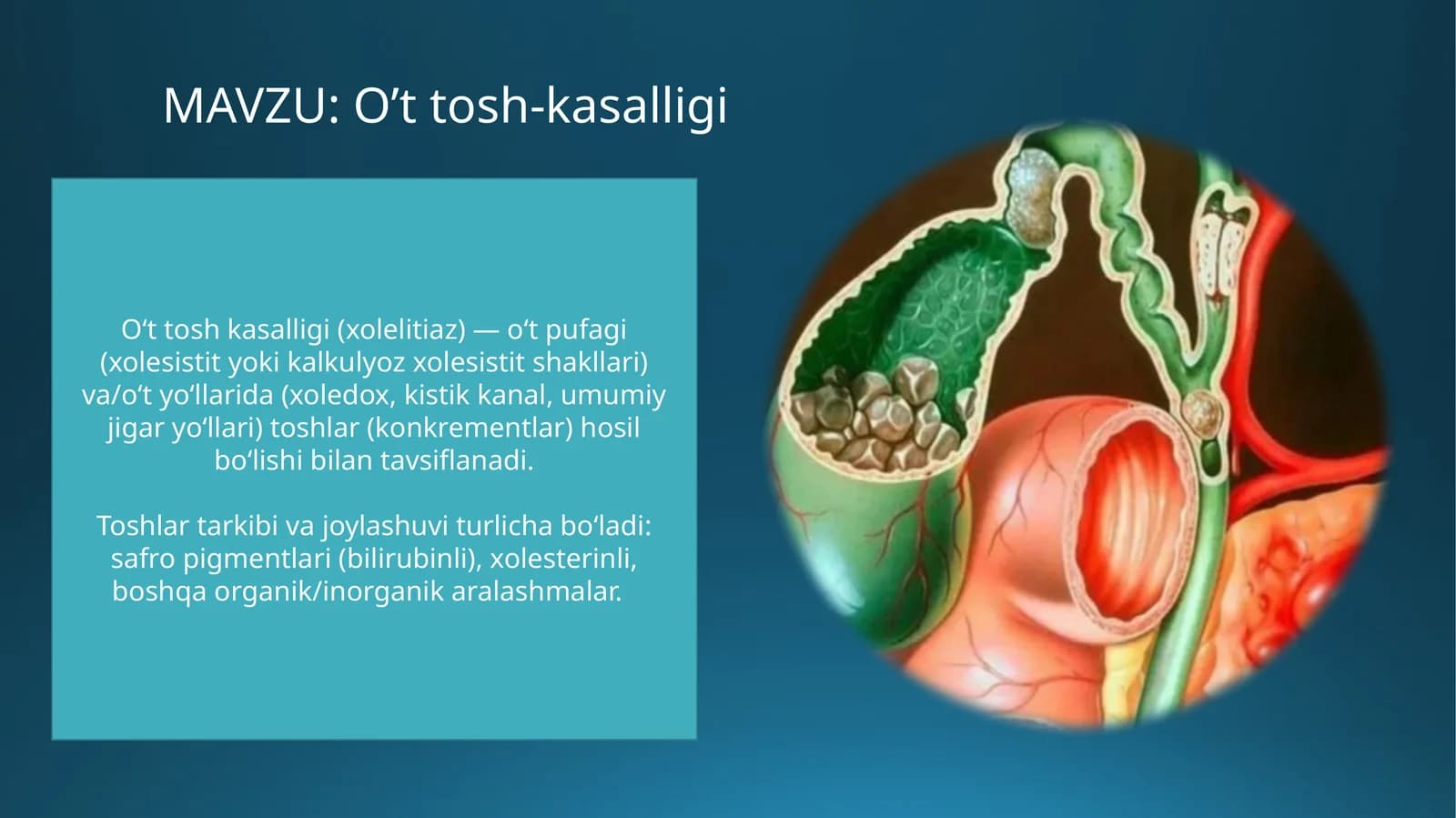 MAVZU: O’t tosh-kasalligi

O‘t tosh kasalligi (xolelitiaz) — o‘t pufagi (xolesistit yoki kalkulyoz xolesistit shakllari) va/o‘t yo‘llarida (xoledox, kistik kanal, umumiy jigar yo‘llari) toshlar (konkrementlar) hosil bo‘lishi bilan tavsiflanadi.

Toshlar tarkibi va joylashuvi turlicha bo‘ladi: safro pigmentlari (bilirubinli), xolesterinli, boshqa organik/inorganik aralashmalar.